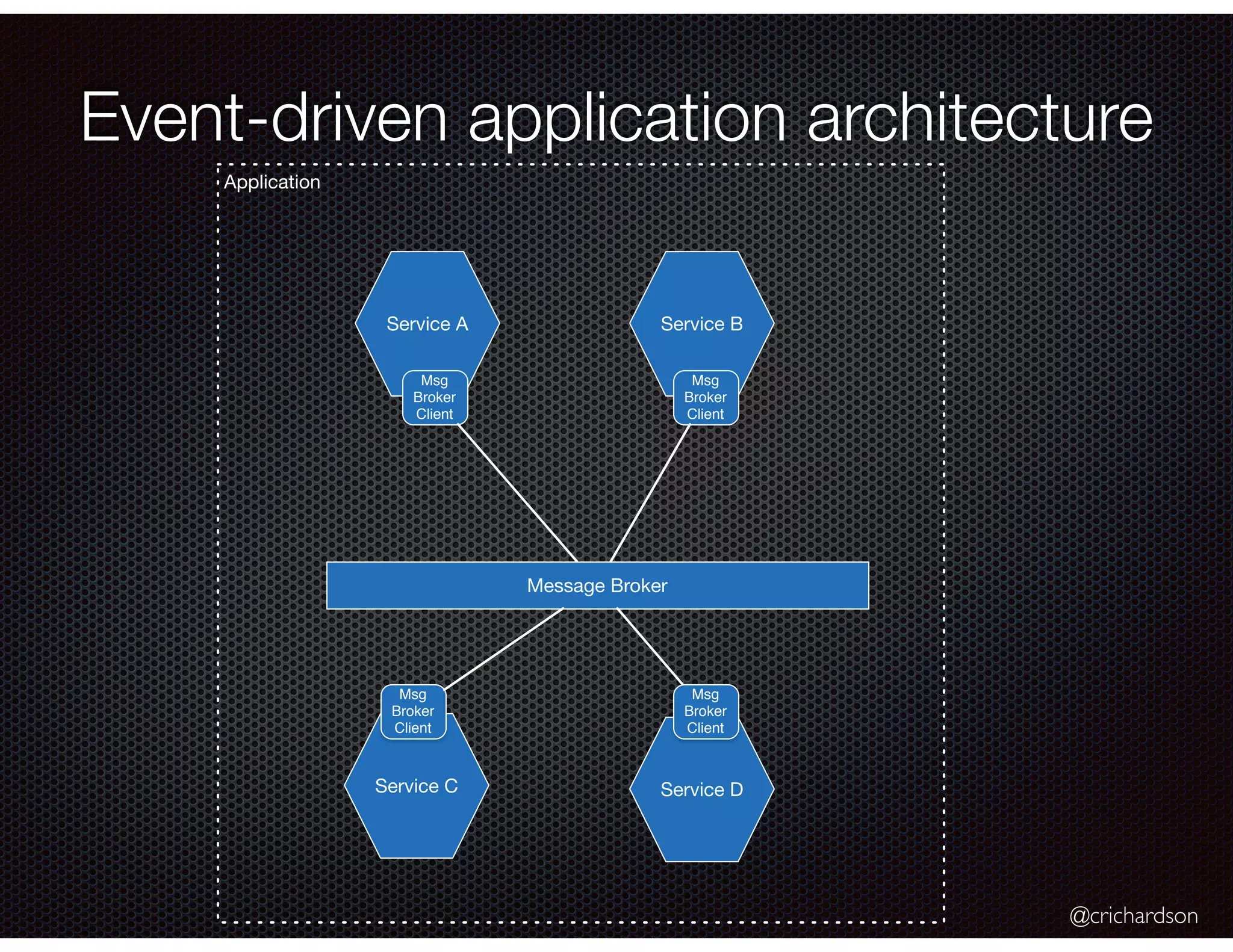 Event-driven application architecture

Application

Service A

Msg Broker Client

Service B

Msg Broker Client

Message Broker

Msg Broker Client

Service C

Msg Broker Client

Service D

@crichardson